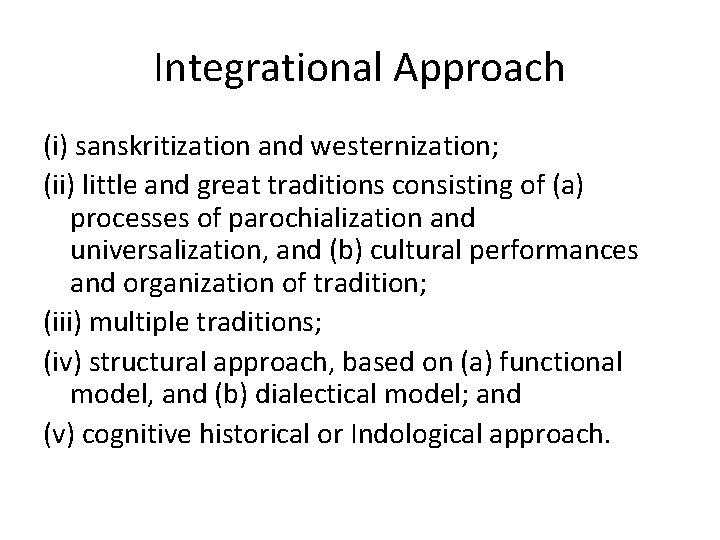 Integrational Approach

(i) sanskritization and westernization;

(ii) little and great traditions consisting of (a) processes of parochialization and universalization, and (b) cultural performances and organization of tradition;

(iii) multiple traditions;

(iv) structural approach, based on (a) functional model, and (b) dialectical model; and

(v) cognitive historical or Indological approach.